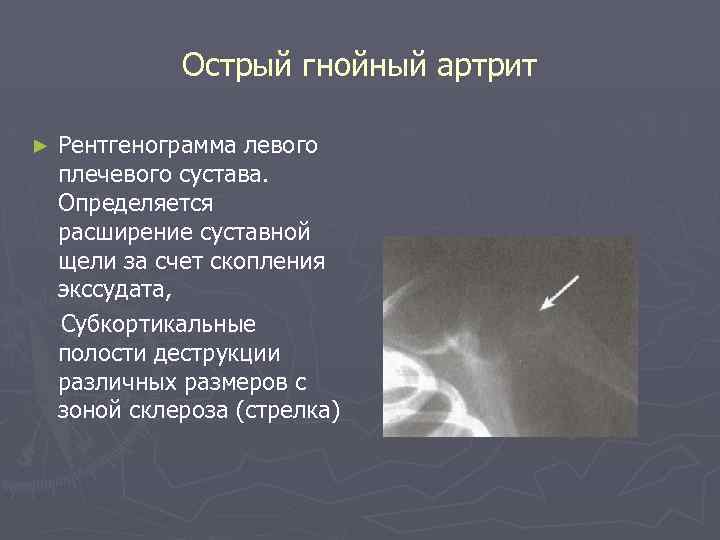 Острый гнойный артрит

► Рентгенограмма левого плечевого сустава. Определяется расширение суставной щели за счет скопления экссудата,

Субкортикальные полости деструкции различных размеров с зоной склероза (стрелка)